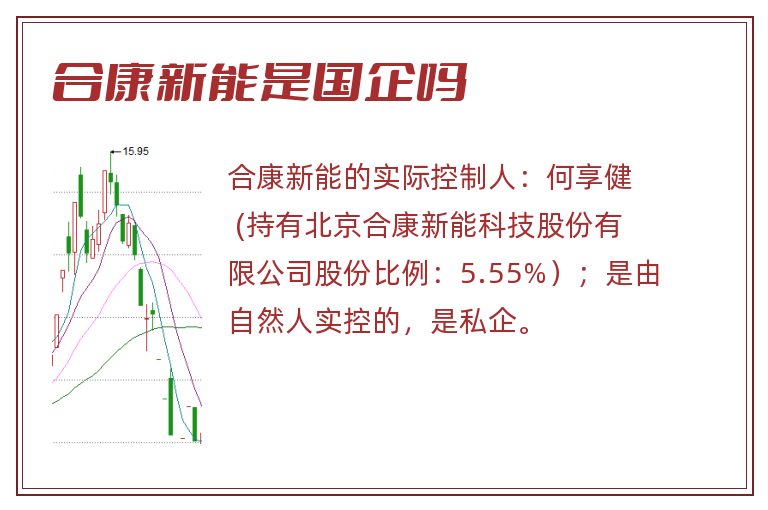 合康新能是国企吗

15.95

合康新能的实际控制人：何享健（持有北京合康新能科技股份有限公司股份比例：5.55%）；是由自然人实控的，是私企。